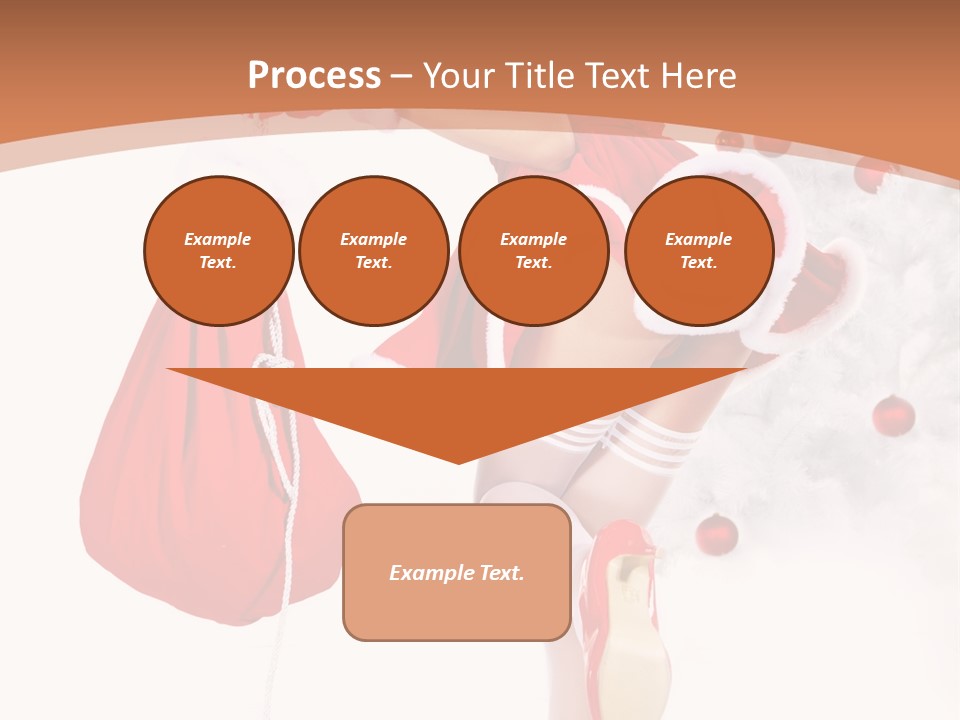 Process – Your Title Text Here

Example Text.

Example Text.

Example Text.

Example Text.

Example Text.